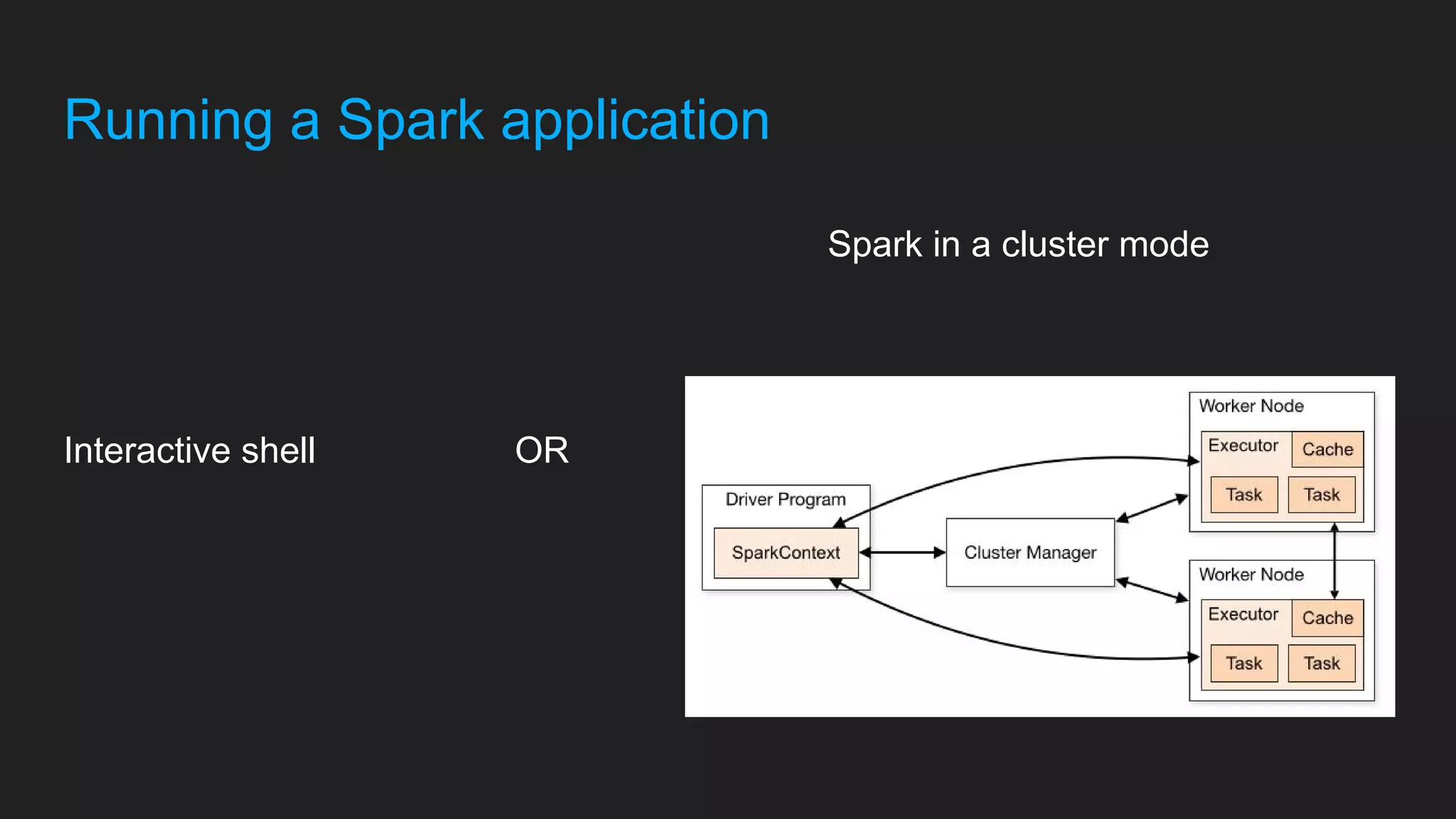 Running a Spark application

Spark in a cluster mode

Interactive shell

OR

Driver Program

SparkContext

Cluster Manager

Worker Node

Executor

Cache

Task

Task

Worker Node

Executor

Cache

Task

Task